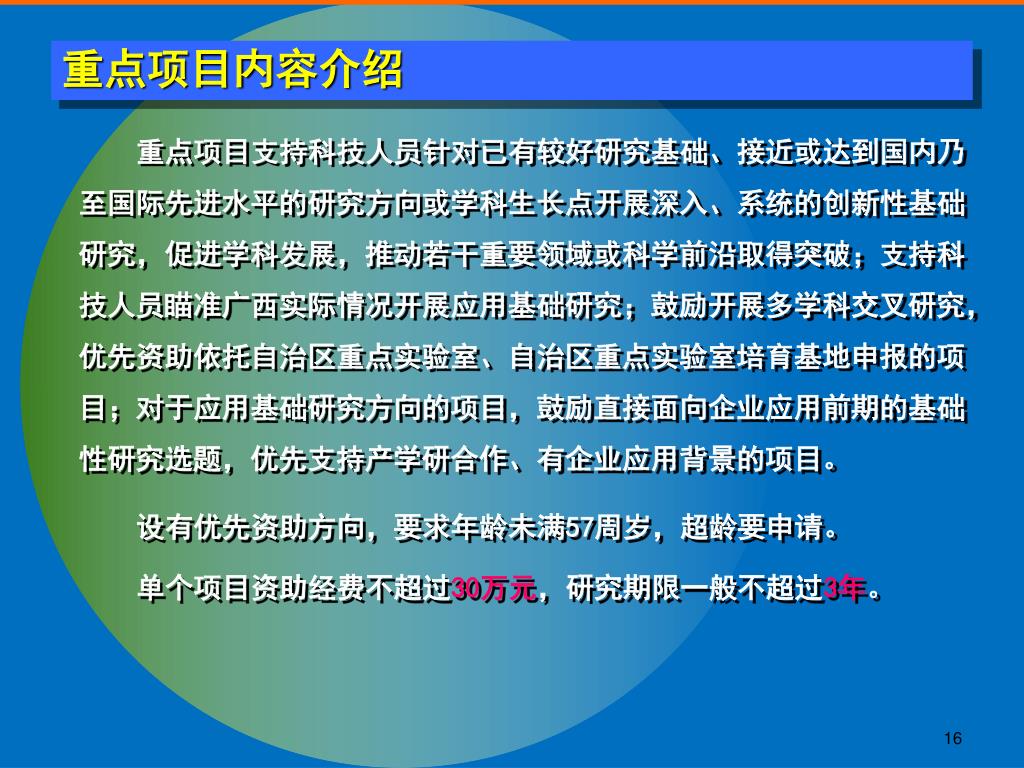 重点项目内容介绍

重点项目支持科技人员针对已有较好研究基础、接近或达到国内乃至国际先进水平的研究方向或学科生长点开展深入、系统的创新性基础研究，促进学科发展，推动若干重要领域或科学前沿取得突破；支持科技人员瞄准广西实际情况开展应用基础研究；鼓励开展多学科交叉研究，优先资助依托自治区重点实验室、自治区重点实验室培育基地申报的项目；对于应用基础研究方向的项目，鼓励直接面向企业应用前期的基础性研究选题，优先支持产学研合作、有企业应用背景的项目。

设有优先资助方向，要求年龄未满57周岁，超龄要申请。

单个项目资助经费不超过30万元，研究期限一般不超过3年。

16